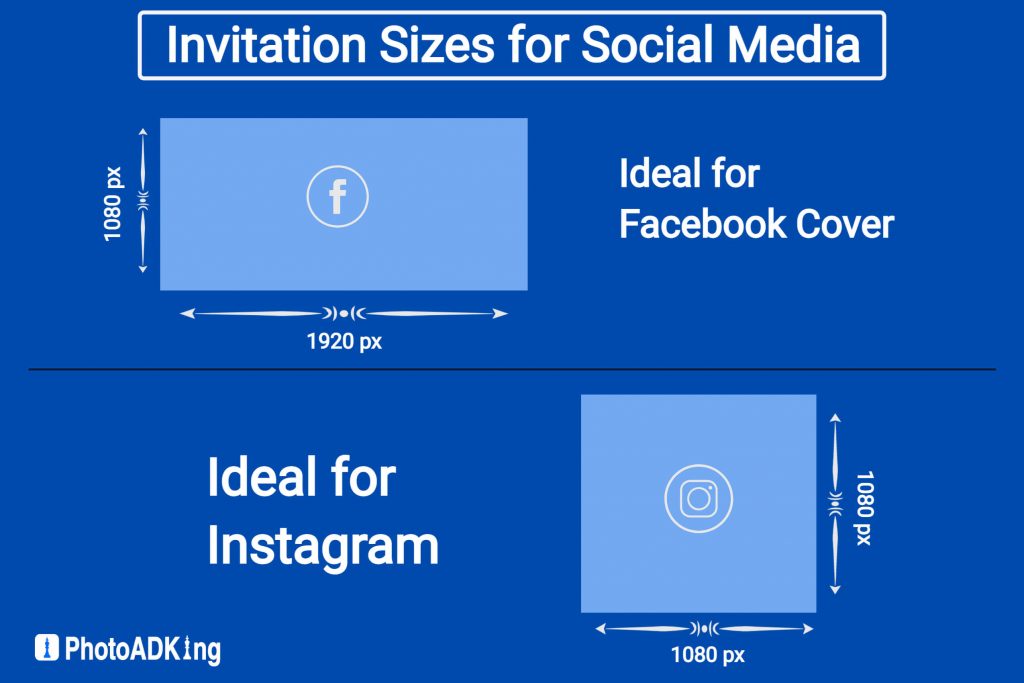 Invitation Sizes for Social Media

1080 px

f

Ideal for Facebook Cover

1920 px

Ideal for Instagram

1080 px

1080 px

PhotoADKing